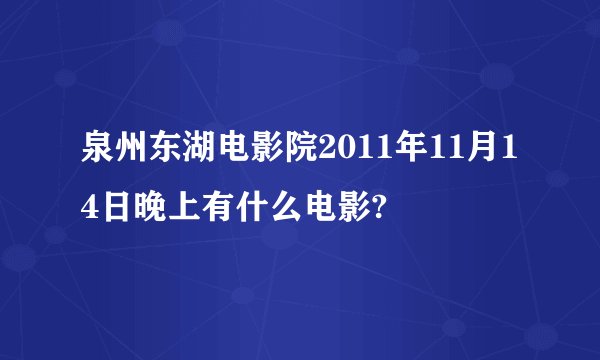 泉州东湖电影院2011年11月14日晚上有什么电影?